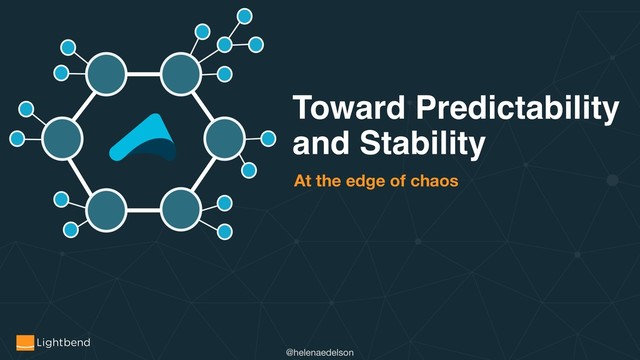 Toward Predictability and Stability

At the edge of chaos

Lightbend

@helenaedelson